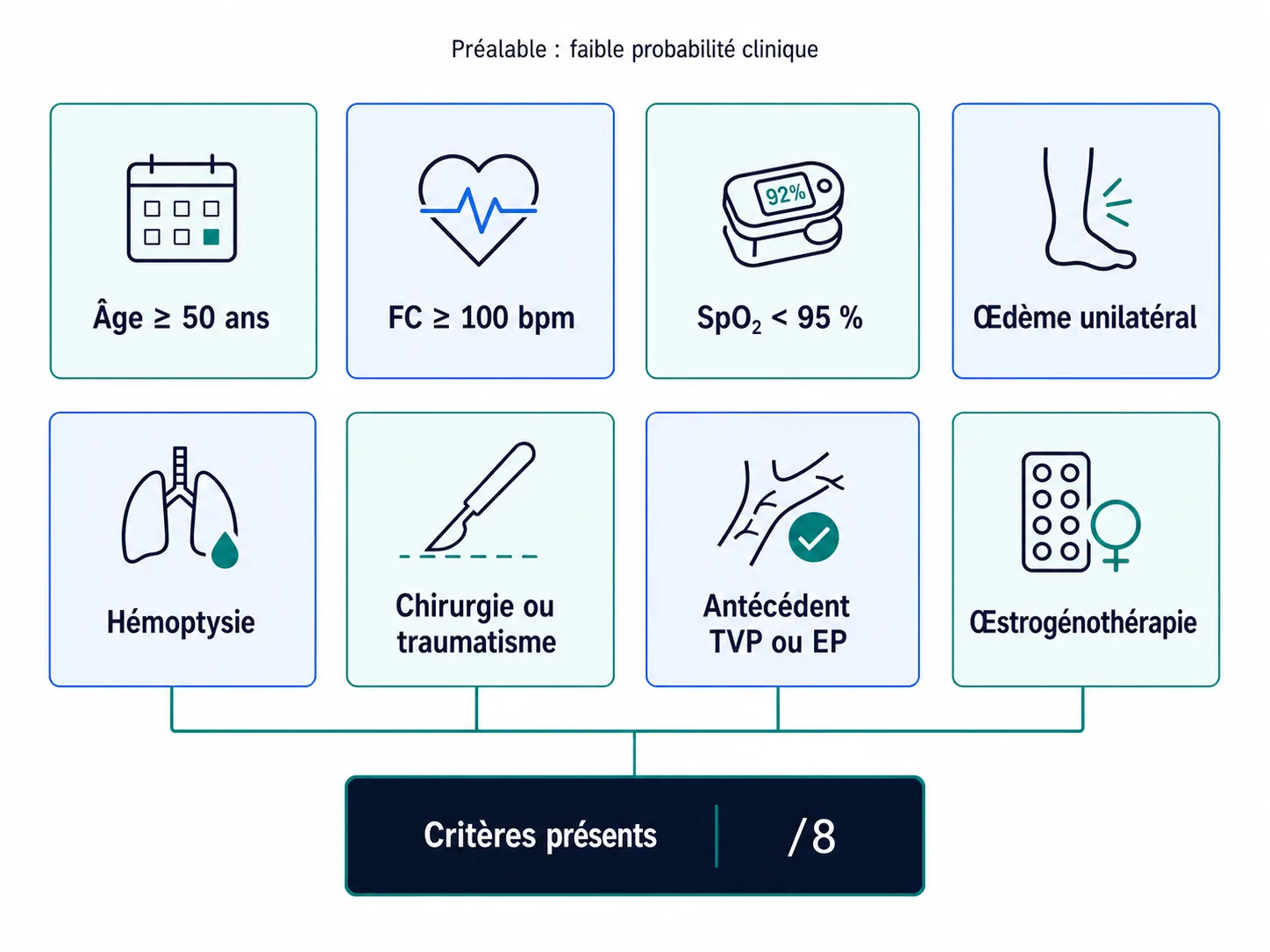 Préalable : faible probabilité clinique

Âge ≥ 50 ans

FC ≥ 100 bpm

92%

$SpO_2$ < 95 %

Œdème unilatéral

Hémoptysie

Chirurgie ou traumatisme

Antécédent TVP ou EP

Œstrogénothérapie

Critères présents

/8